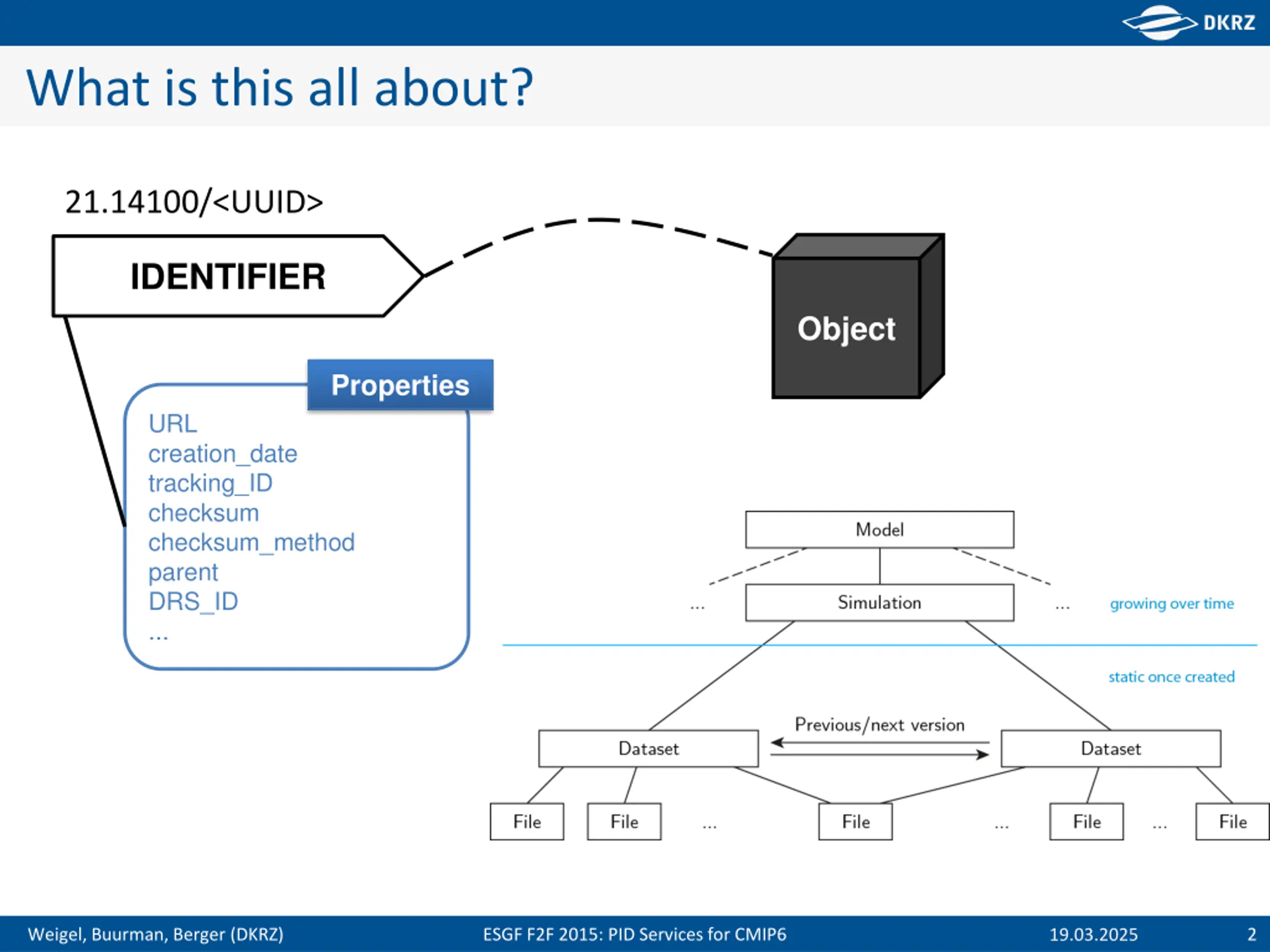 DKRZ

What is this all about?

21.14100/<UUID>

IDENTIFIER

Object

Properties

URL
creation_date
tracking_ID
checksum
checksum_method
parent
DRS_ID
...

Model

... Simulation ... growing over time

static once created

Previous/next version

Dataset Dataset

File File ... File ... File ... File

Weigel, Buurman, Berger (DKRZ) ESGF F2F 2015: PID Services for CMIP6 19.03.2025 2